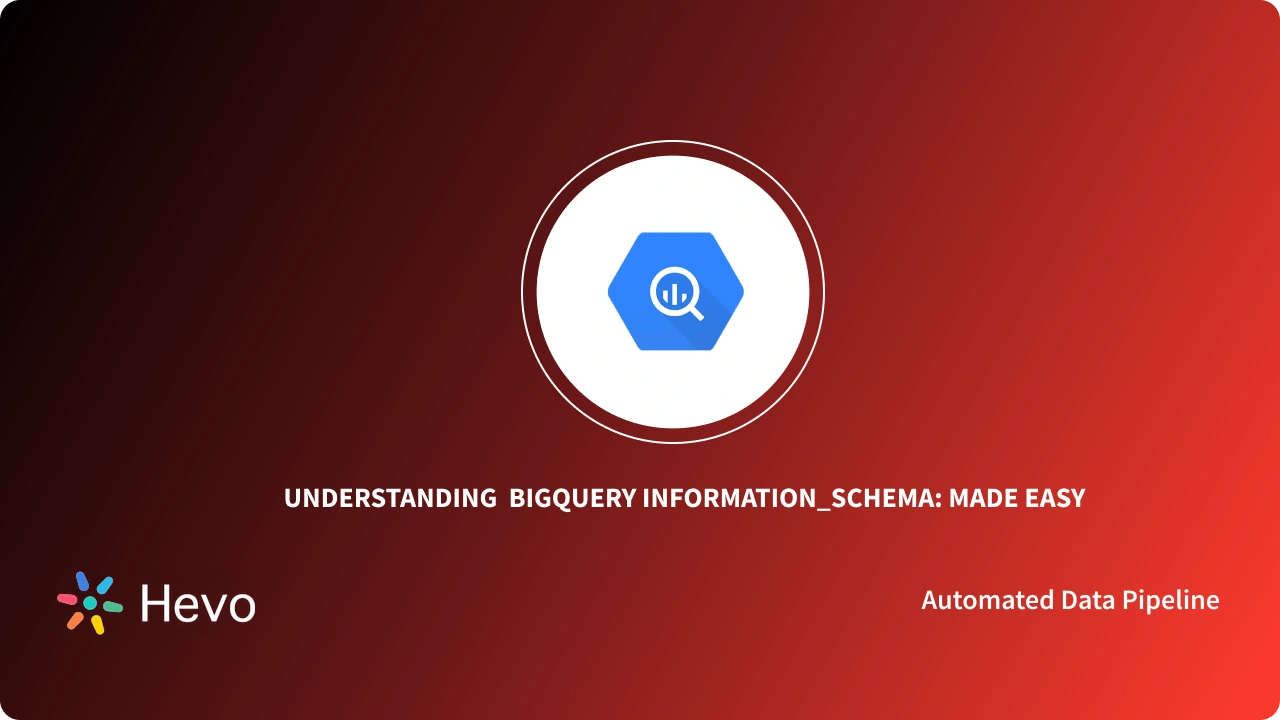 UNDERSTANDING BIGQUERY INFORMATION_SCHEMA: MADE EASY

Hevo

Automated Data Pipeline